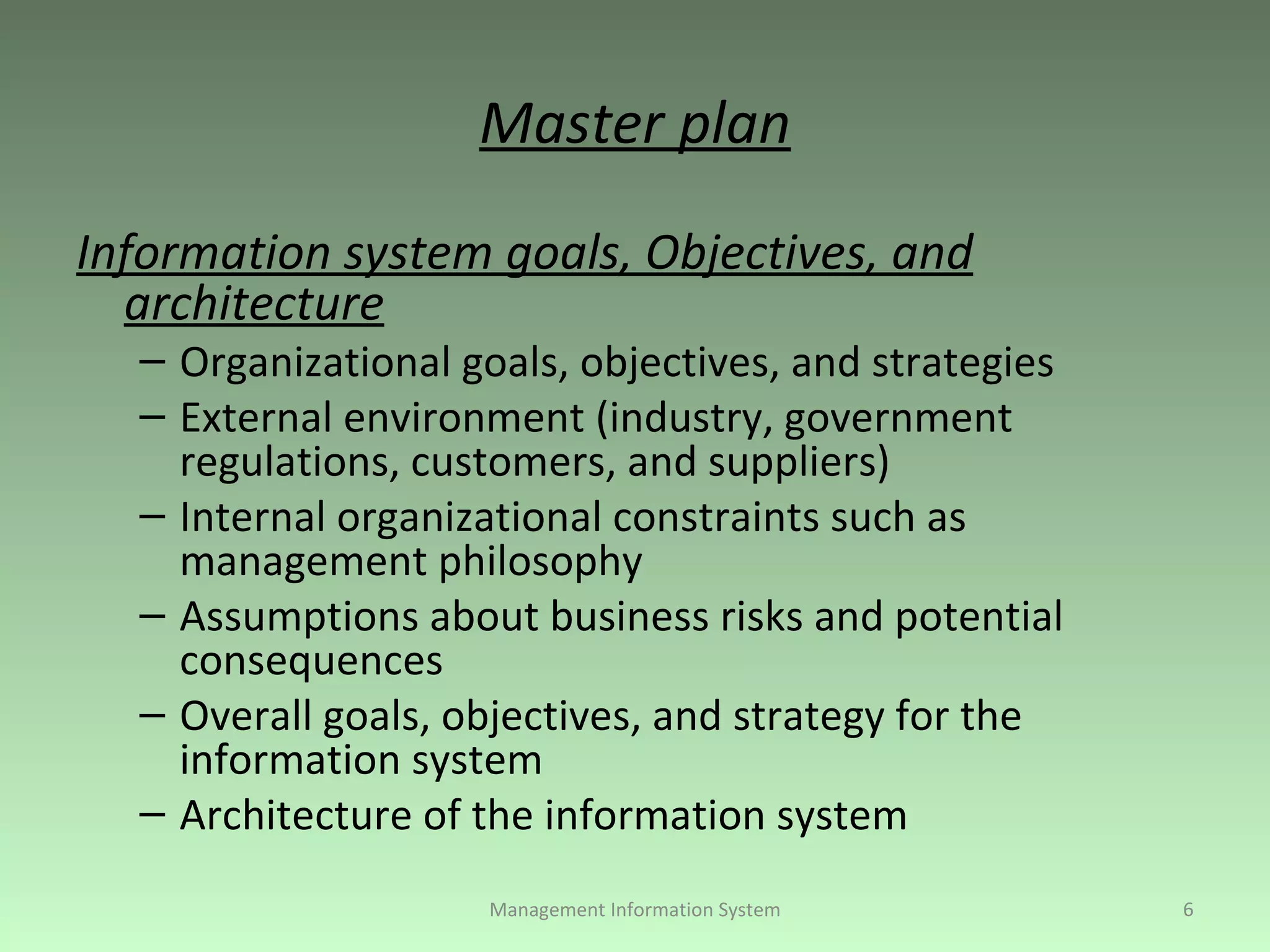 Master plan

Information system goals, Objectives, and architecture

– Organizational goals, objectives, and strategies
– External environment (industry, government regulations, customers, and suppliers)
– Internal organizational constraints such as management philosophy
– Assumptions about business risks and potential consequences
– Overall goals, objectives, and strategy for the information system
– Architecture of the information system

Management Information System

6